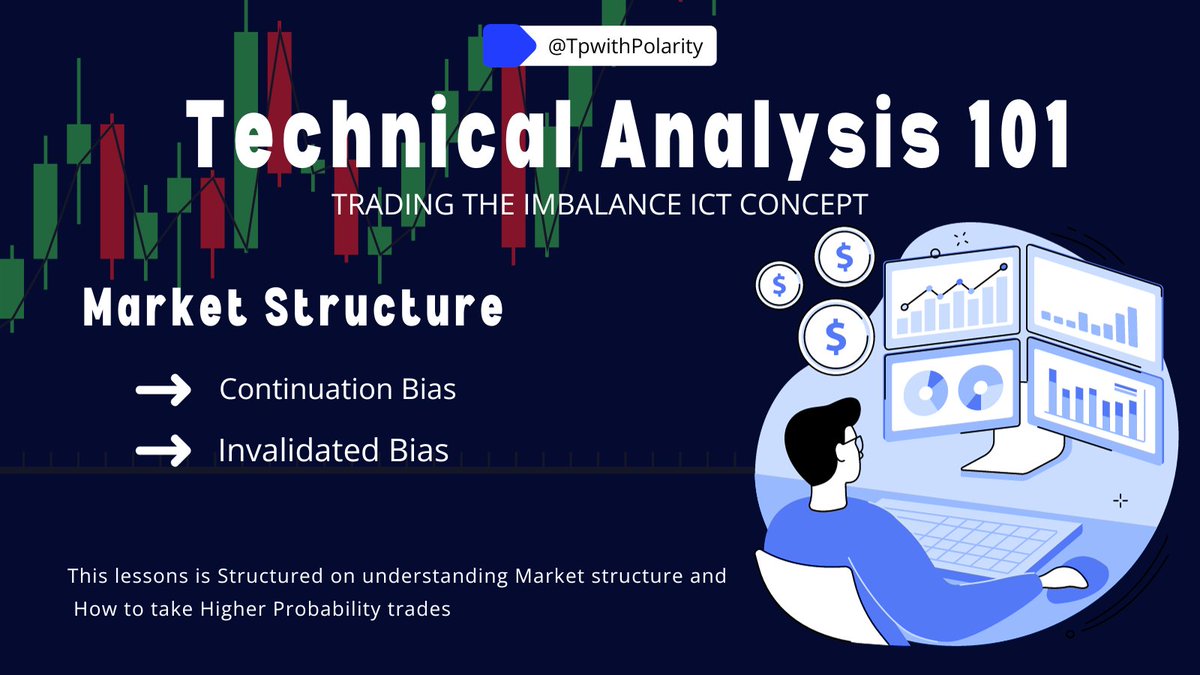 @TpwithPolarity

Technical Analysis 101

TRADING THE IMBALANCE ICT CONCEPT

Market Structure

Continuation Bias

Invalidated Bias

This lessons is Structured on understanding Market structure and How to take Higher Probability trades